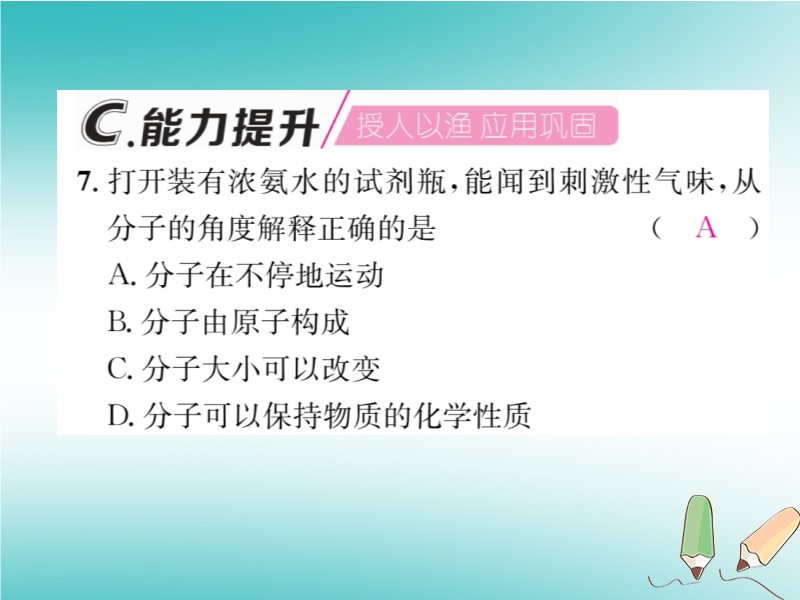 C.能力提升 授人以渔 应用巩固

7. 打开装有浓氨水的试剂瓶，能闻到刺激性气味，从分子的角度解释正确的是 （ A ）

A. 分子在不停地运动

B. 分子由原子构成

C. 分子大小可以改变

D. 分子可以保持物质的化学性质